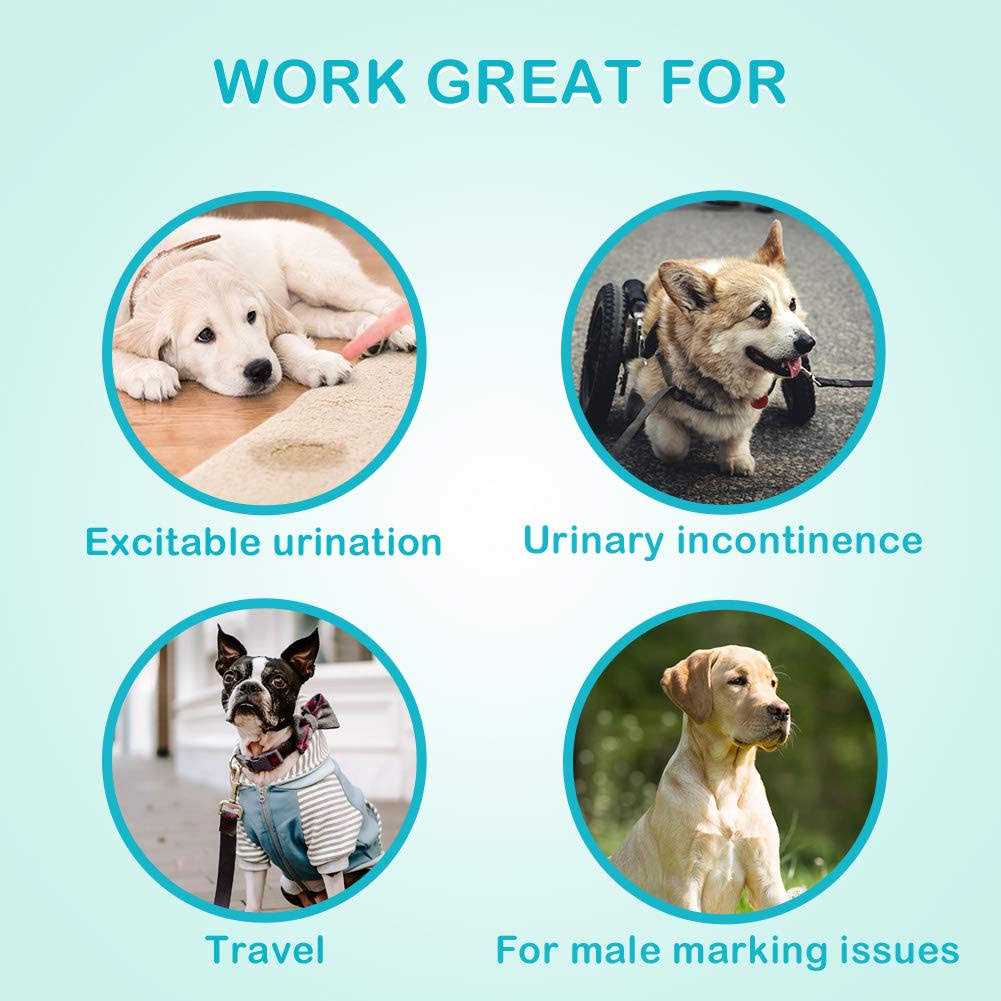 WORK GREAT FOR

Excitable urination

Urinary incontinence

Travel

For male marking issues